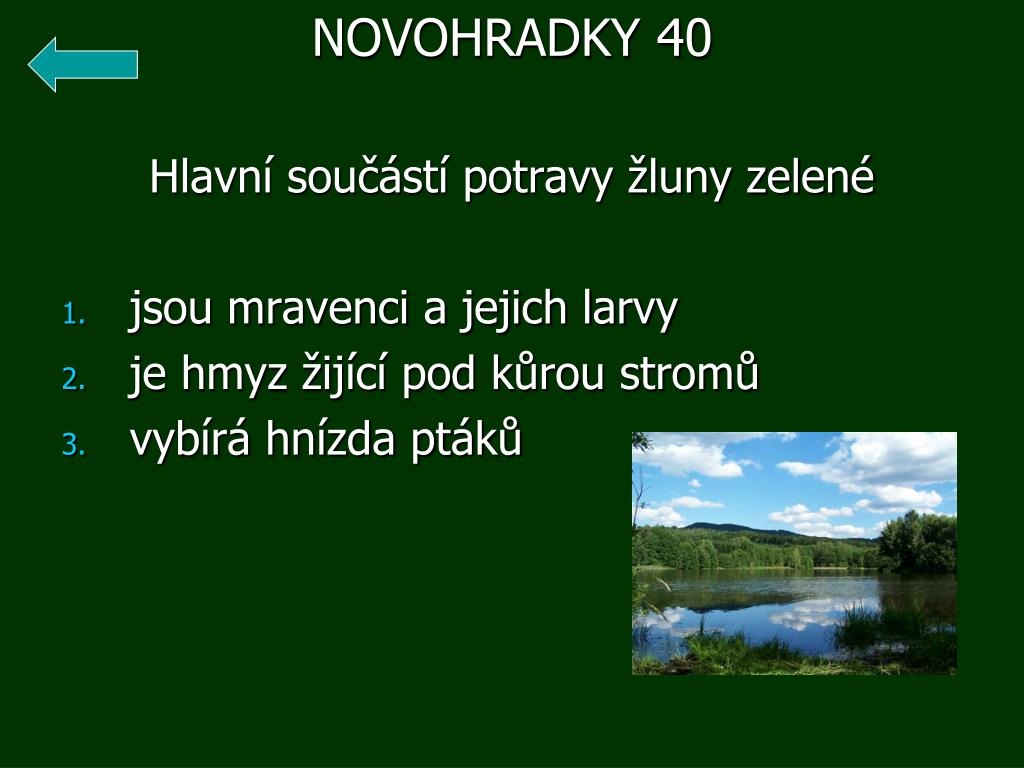 NOVOHRADKY 40

Hlavní součástí potravy žluny zelené

1. jsou mravenci a jejich larvy
2. je hmyz žijící pod kůrou stromů
3. vybírá hnízda ptáků